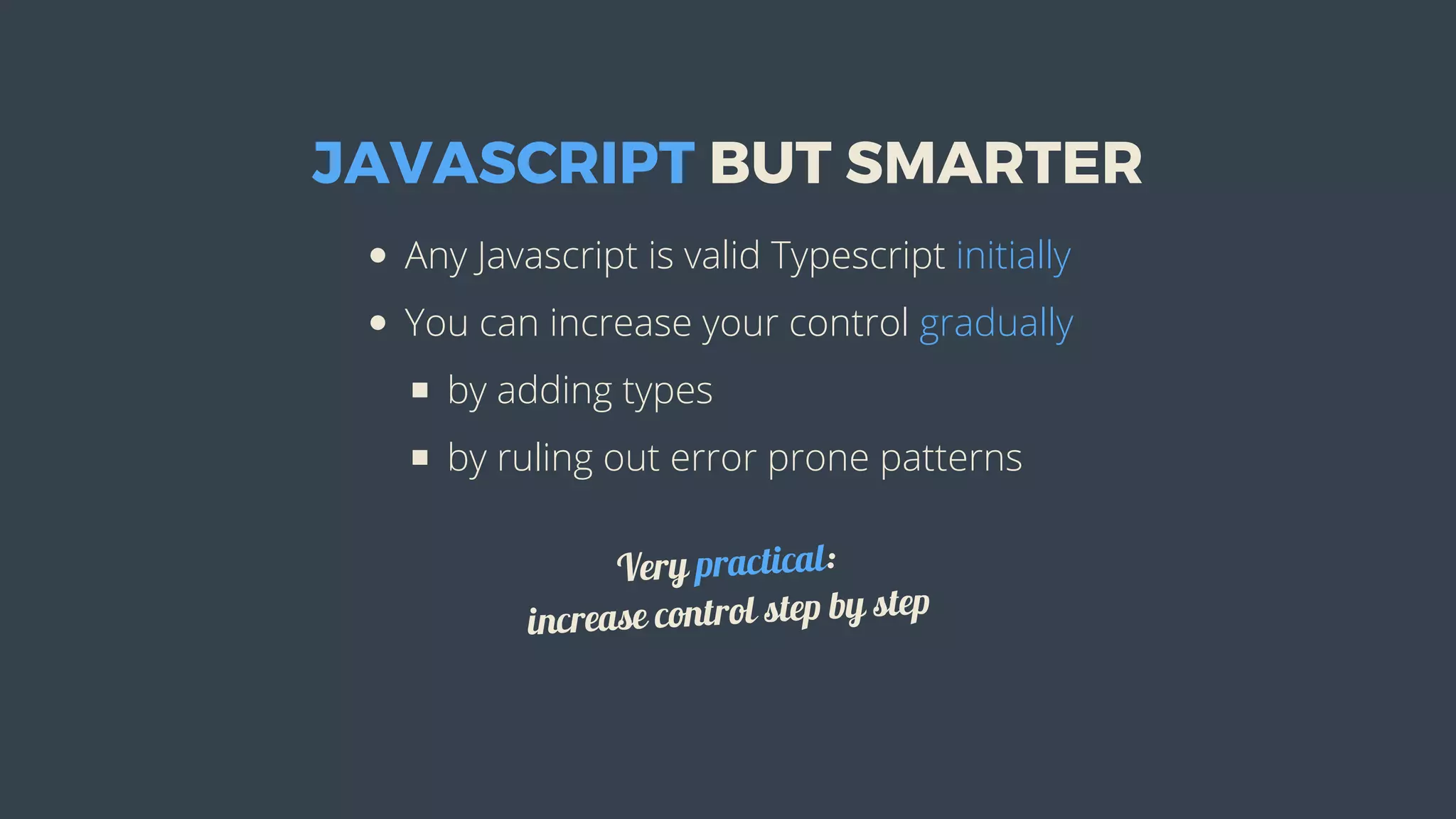 JAVASCRIPT BUT SMARTER

- Any Javascript is valid Typescript initially
- You can increase your control gradually
  - by adding types
  - by ruling out error prone patterns

Very practical:
increase control step by step